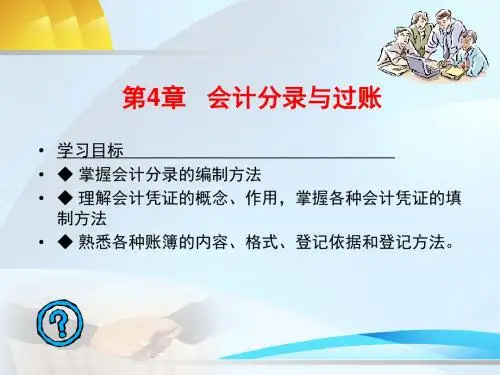 第4章　会计分录与过账

• 学习目标
• ◆ 掌握会计分录的编制方法
• ◆ 理解会计凭证的概念、作用，掌握各种会计凭证的填制方法
• ◆ 熟悉各种账簿的内容、格式、登记依据和登记方法。

?